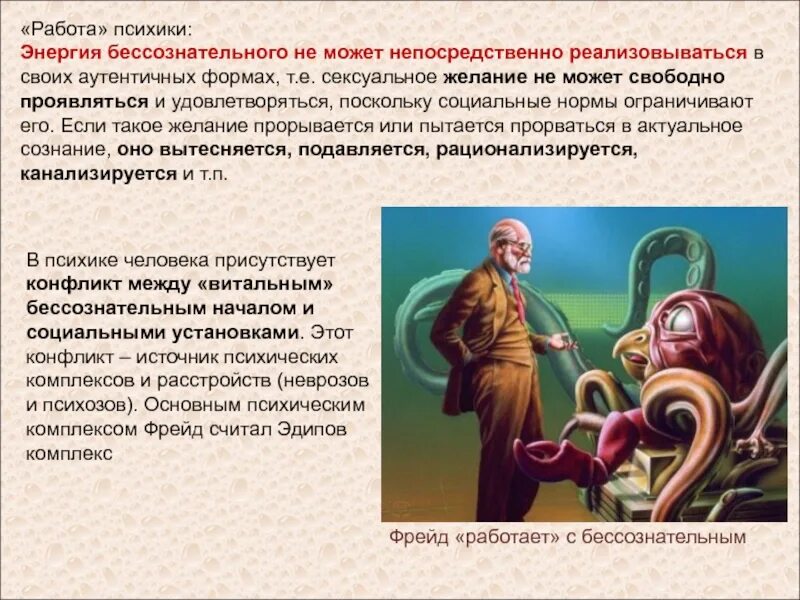 «Работа» психики:
Энергия бессознательного не может непосредственно реализовываться в своих аутентичных формах, т.е. сексуальное желание не может свободно проявляться и удовлетворяться, поскольку социальные нормы ограничивают его. Если такое желание прорывается или пытается прорваться в актуальное сознание, оно вытесняется, подавляется, рационализируется, канализируется и т.п.

В психике человека присутствует конфликт между «витальным» бессознательным началом и социальными установками. Этот конфликт – источник психических комплексов и расстройств (неврозов и психозов). Основным психическим комплексом Фрейд считал Эдипов комплекс

Фрейд «работает» с бессознательным